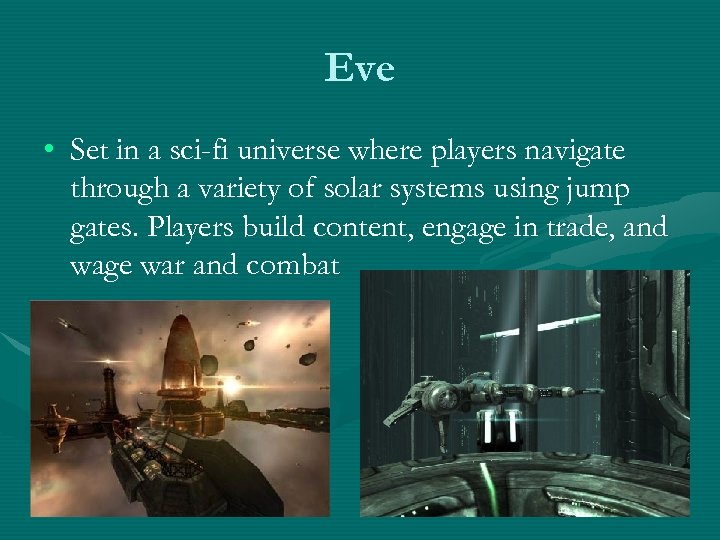 Eve

• Set in a sci-fi universe where players navigate through a variety of solar systems using jump gates. Players build content, engage in trade, and wage war and combat